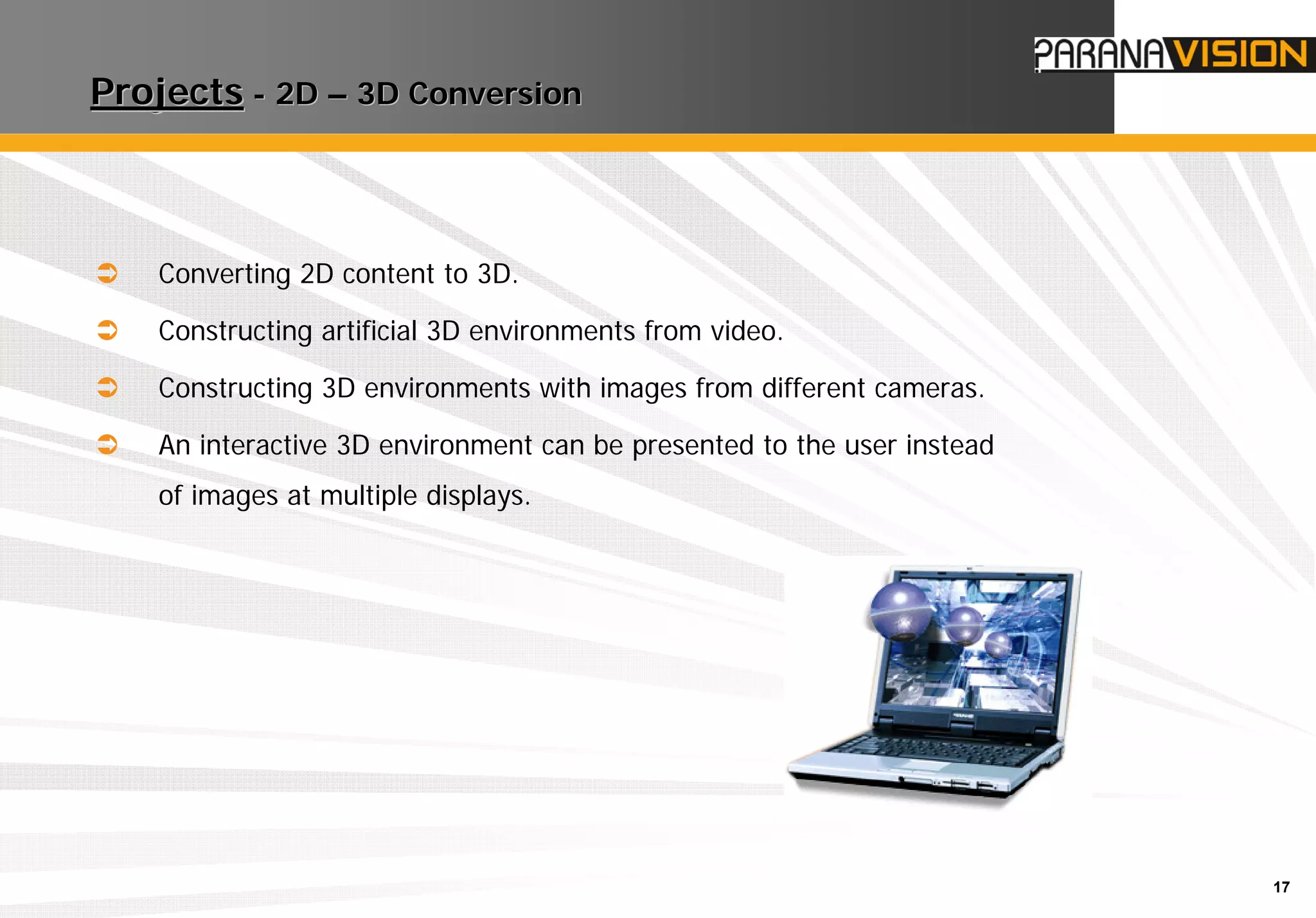 PARANAVISION

Projects - 2D – 3D Conversion

➲ Converting 2D content to 3D.

➲ Constructing artificial 3D environments from video.

➲ Constructing 3D environments with images from different cameras.

➲ An interactive 3D environment can be presented to the user instead of images at multiple displays.

17